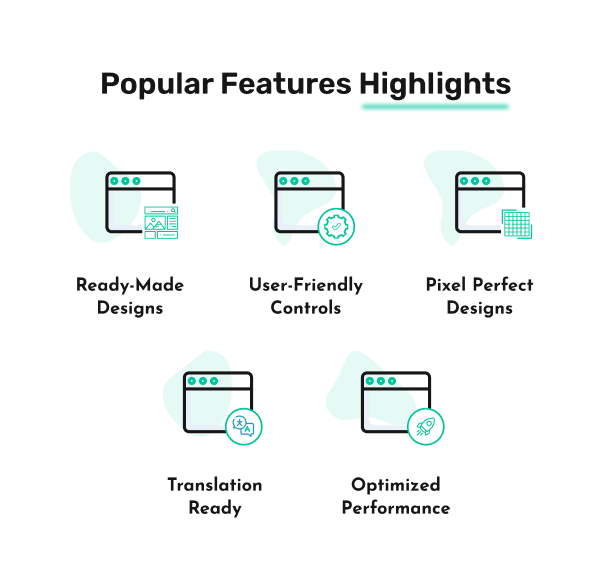 Popular Features Highlights

Ready-Made Designs

User-Friendly Controls

Pixel Perfect Designs

Translation Ready

Optimized Performance